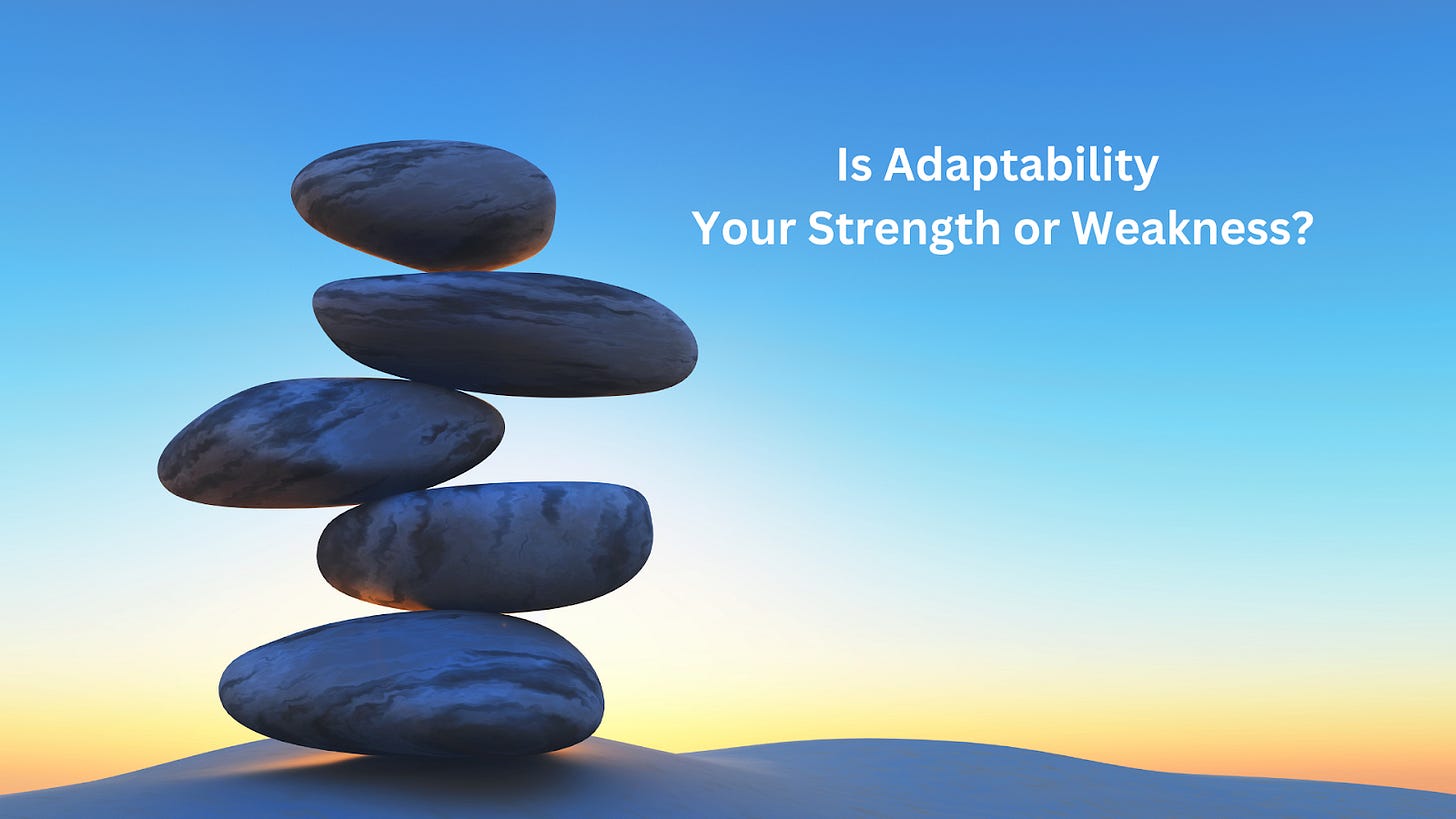 Is Adaptability
Your Strength or Weakness?